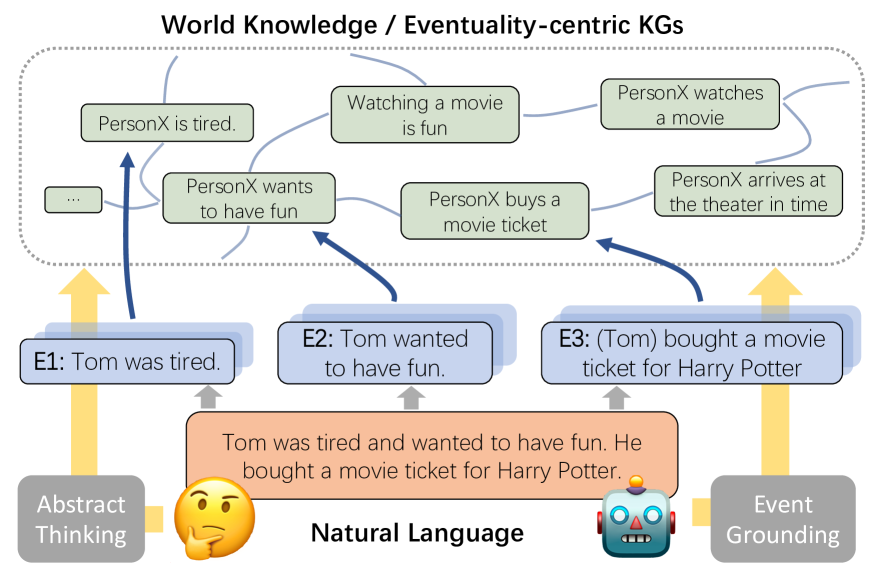 World Knowledge / Eventuality-centric KGs

PersonX is tired.

Watching a movie is fun

PersonX watches a movie

...

PersonX wants to have fun

PersonX buys a movie ticket

PersonX arrives at the theater in time

E1: Tom was tired.

E2: Tom wanted to have fun.

E3: (Tom) bought a movie ticket for Harry Potter

Tom was tired and wanted to have fun. He bought a movie ticket for Harry Potter.

Abstract Thinking

Natural Language

Event Grounding